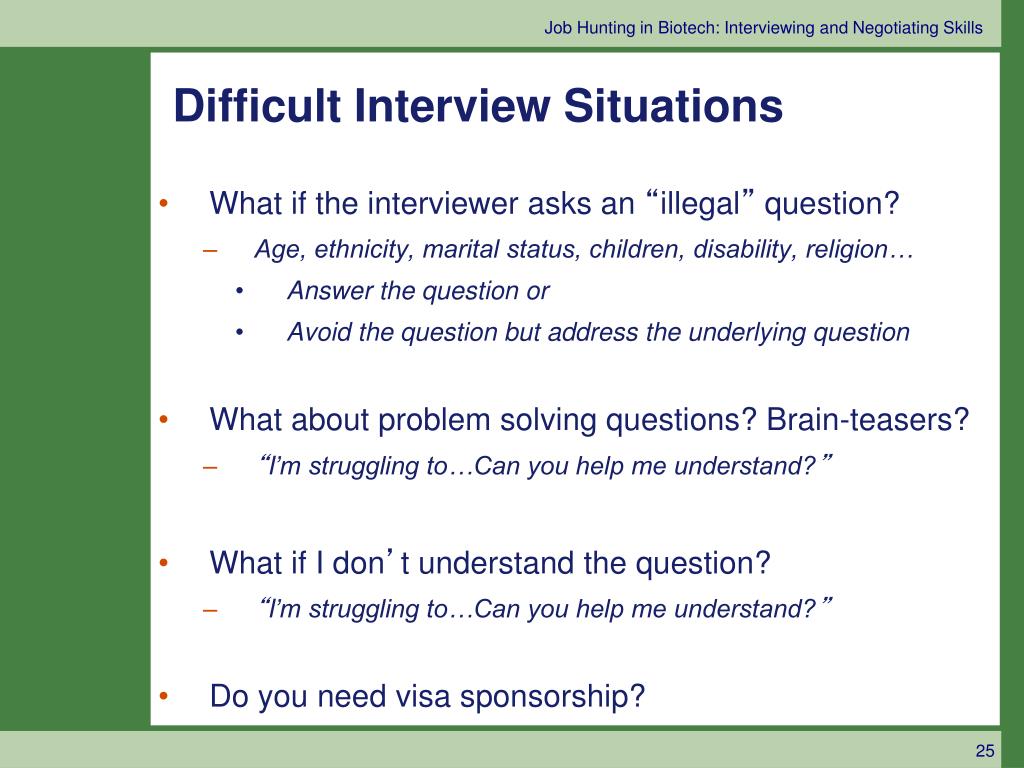 Job Hunting in Biotech: Interviewing and Negotiating Skills

Difficult Interview Situations

• What if the interviewer asks an “illegal” question?
– Age, ethnicity, marital status, children, disability, religion…
• Answer the question or
• Avoid the question but address the underlying question

• What about problem solving questions? Brain-teasers?
– “I’m struggling to…Can you help me understand?”

• What if I don’t understand the question?
– “I’m struggling to…Can you help me understand?”

• Do you need visa sponsorship?

25